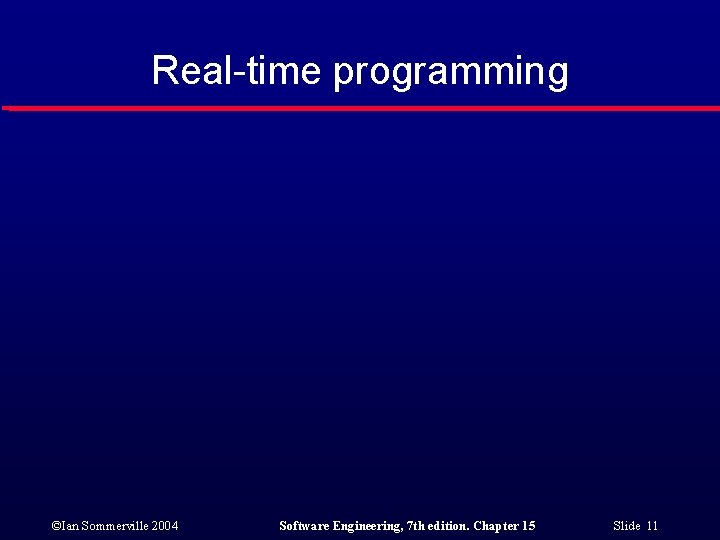 Real-time programming

©Ian Sommerville 2004

Software Engineering, 7th edition. Chapter 15

Slide 11